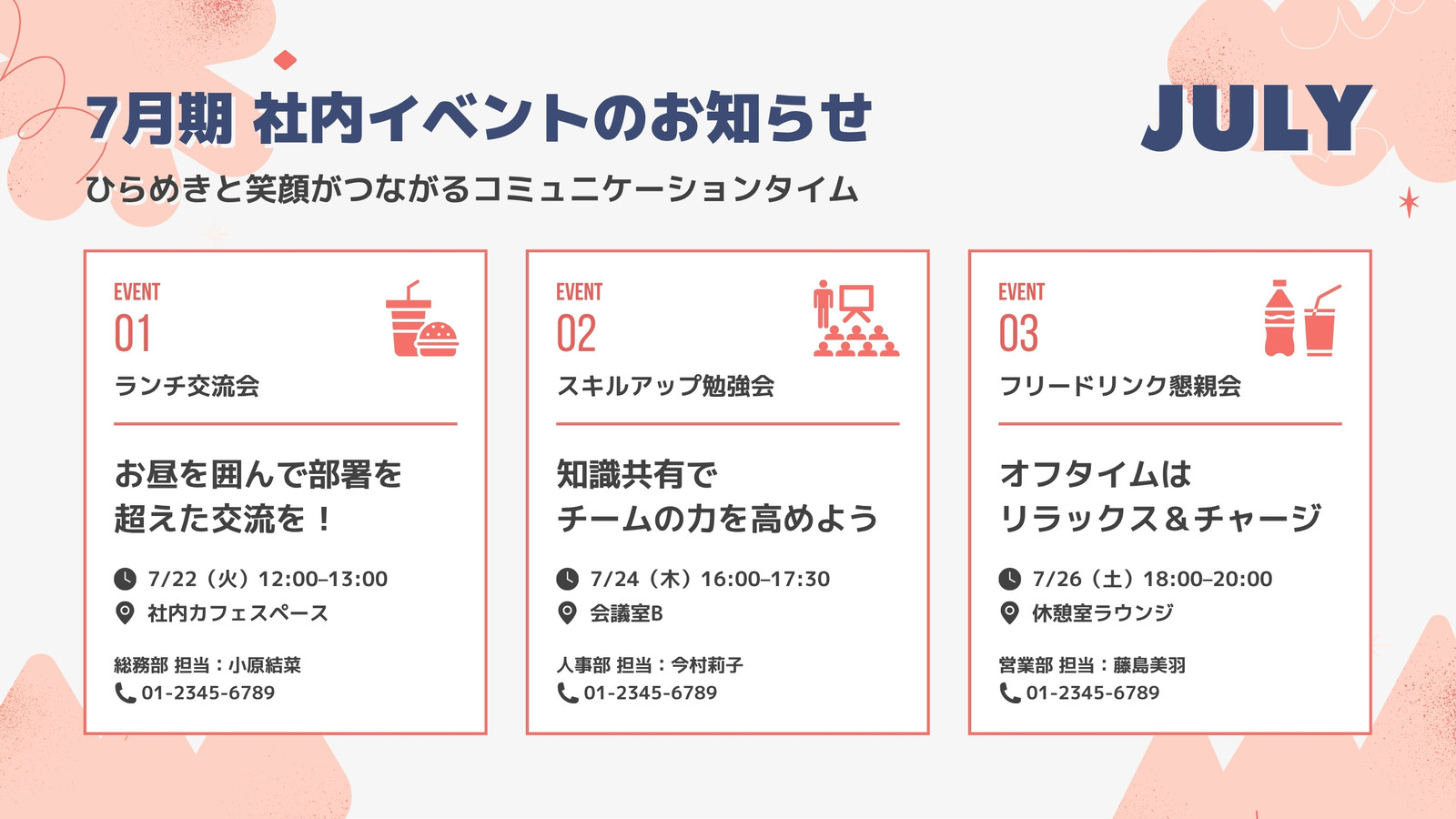 7月期 社内イベントのお知らせ

JULY

ひらめきと笑顔がつながるコミュニケーションタイム

EVENT
01
ランチ交流会

お昼を囲んで部署を超えた交流を！

7/22（火）12:00–13:00
社内カフェスペース

総務部 担当：小原結菜
01-2345-6789

EVENT
02
スキルアップ勉強会

知識共有でチームの力を高めよう

7/24（木）16:00–17:30
会議室B

人事部 担当：今村莉子
01-2345-6789

EVENT
03
フリードリンク懇親会

オフタイムはリラックス＆チャージ

7/26（土）18:00–20:00
休憩室ラウンジ

営業部 担当：藤島美羽
01-2345-6789